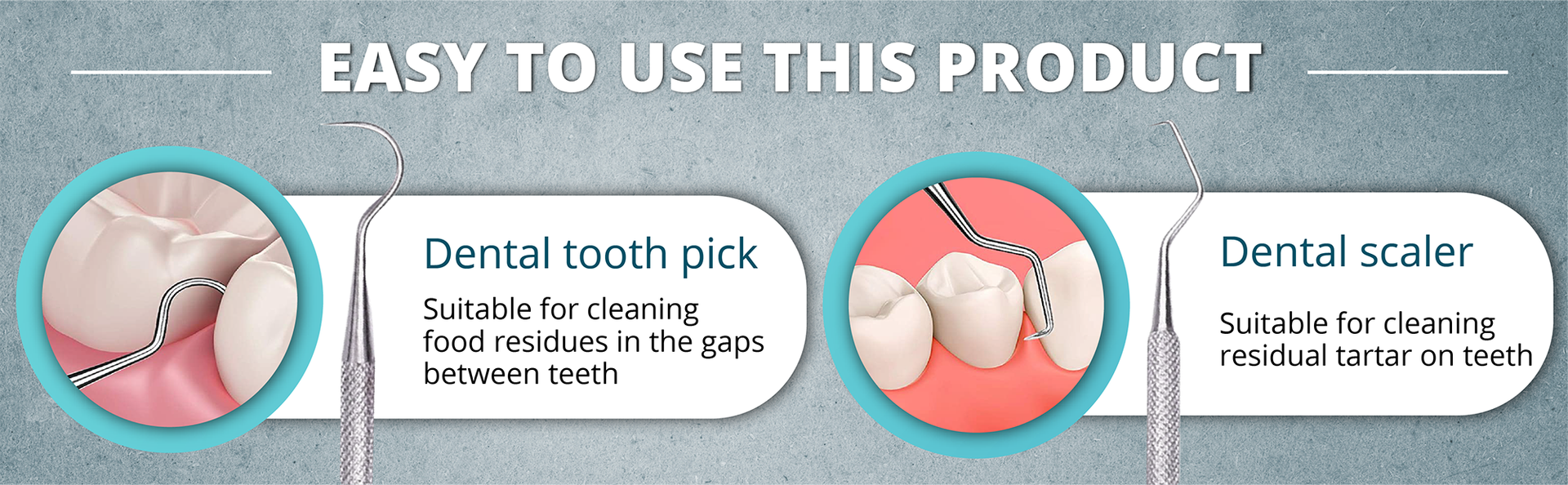 EASY TO USE THIS PRODUCT

Dental tooth pick

Suitable for cleaning food residues in the gaps between teeth

Dental scaler

Suitable for cleaning residual tartar on teeth